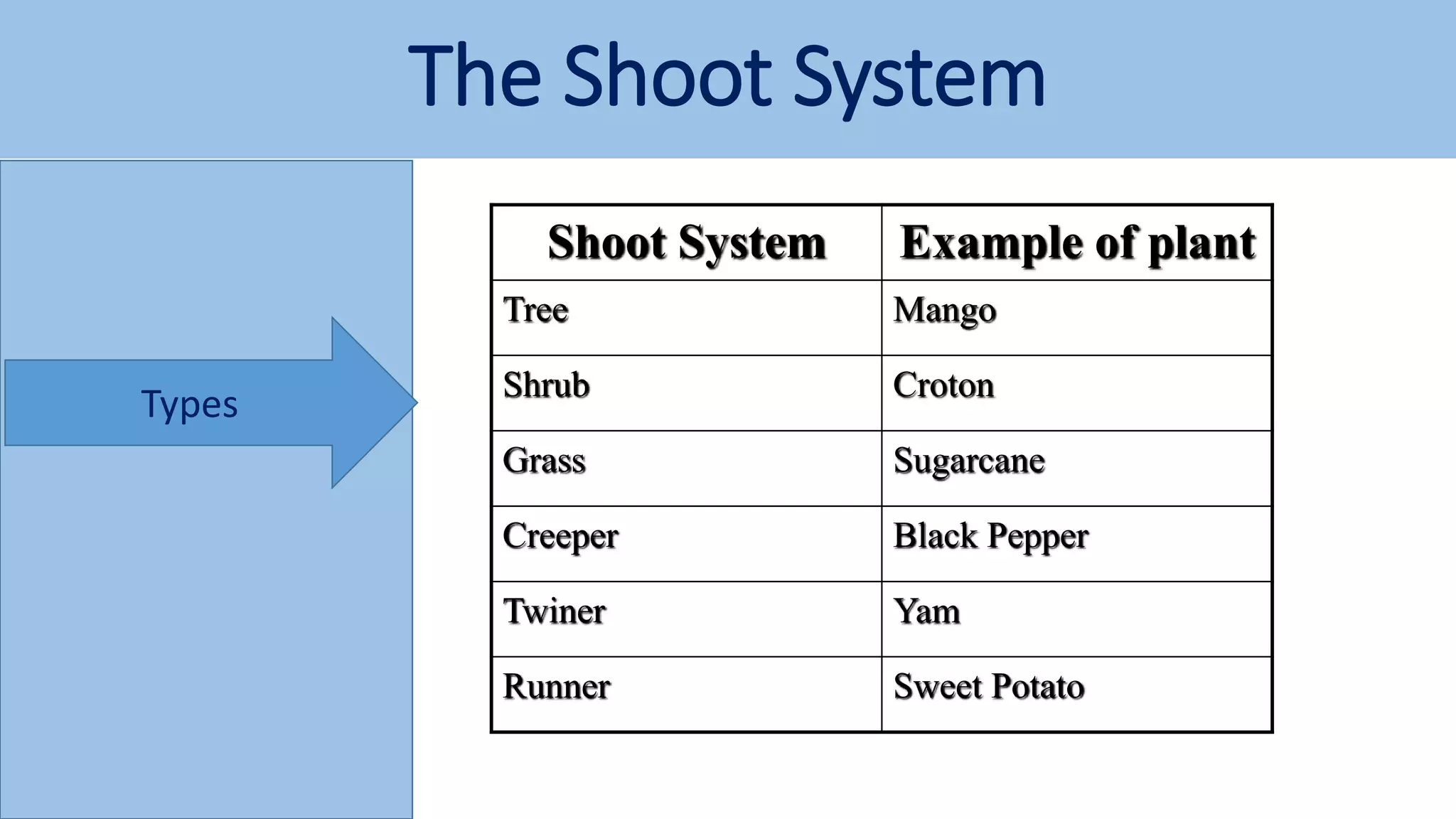 The Shoot System

Types

| Shoot System | Example of plant |
|---|---|
| Tree | Mango |
| Shrub | Croton |
| Grass | Sugarcane |
| Creeper | Black Pepper |
| Twiner | Yam |
| Runner | Sweet Potato |